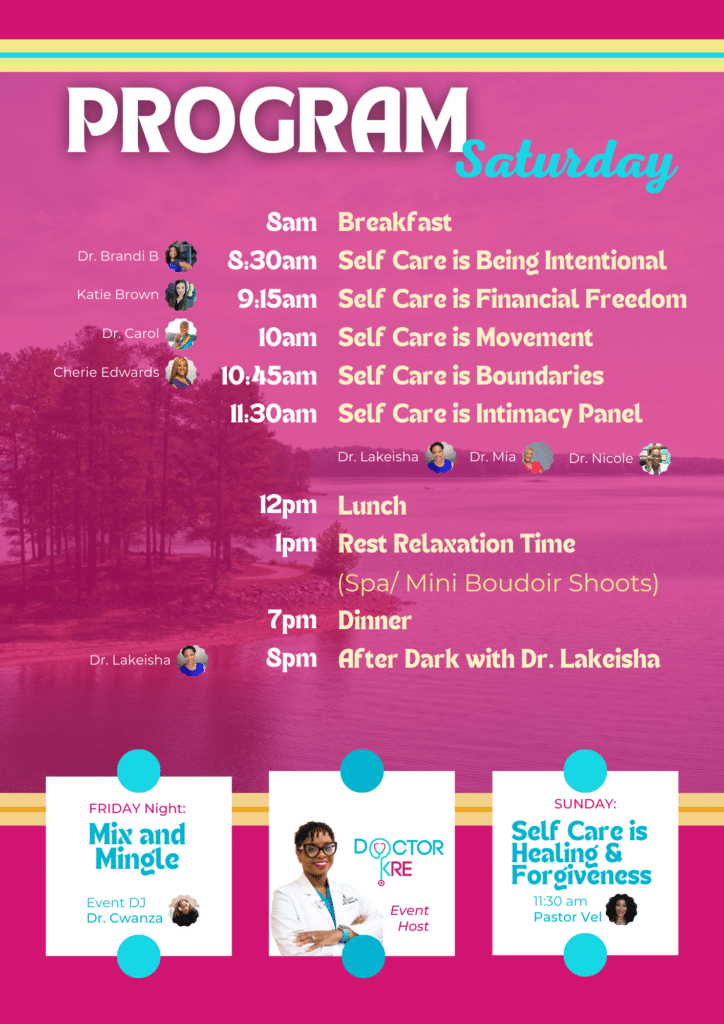 PROGRAM Saturday

8am Breakfast

Dr. Brandi B 8:30am Self Care is Being Intentional

Katie Brown 9:15am Self Care is Financial Freedom

Dr. Carol 10am Self Care is Movement

Cherie Edwards 10:45am Self Care is Boundaries

11:30am Self Care is Intimacy Panel

Dr. Lakeisha Dr. Mia Dr. Nicole

12pm Lunch

1pm Rest Relaxation Time

(Spa/ Mini Boudoir Shoots)

7pm Dinner

Dr. Lakeisha 8pm After Dark with Dr. Lakeisha

FRIDAY Night:
Mix and Mingle
Event DJ
Dr. Cwanza

DOCTOR KRE
Event Host

SUNDAY:
Self Care is Healing & Forgiveness
11:30 am
Pastor Vel